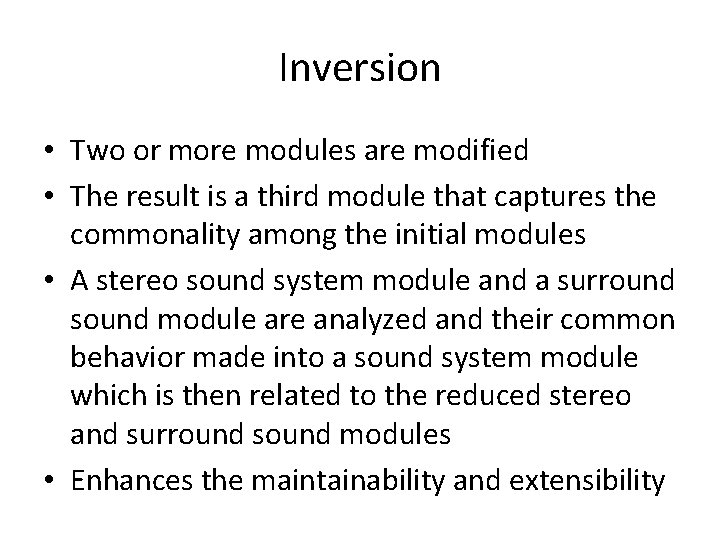 Inversion

• Two or more modules are modified
• The result is a third module that captures the commonality among the initial modules
• A stereo sound system module and a surround sound module are analyzed and their common behavior made into a sound system module which is then related to the reduced stereo and surround sound modules
• Enhances the maintainability and extensibility